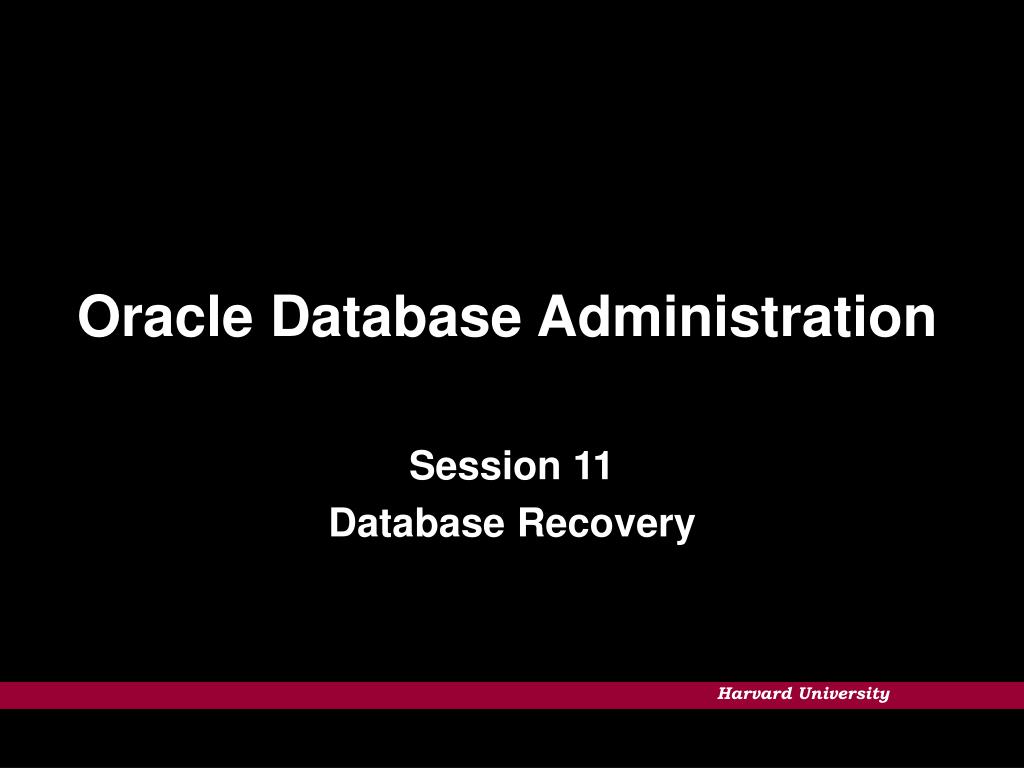 Oracle Database Administration

Session 11
Database Recovery

Harvard University